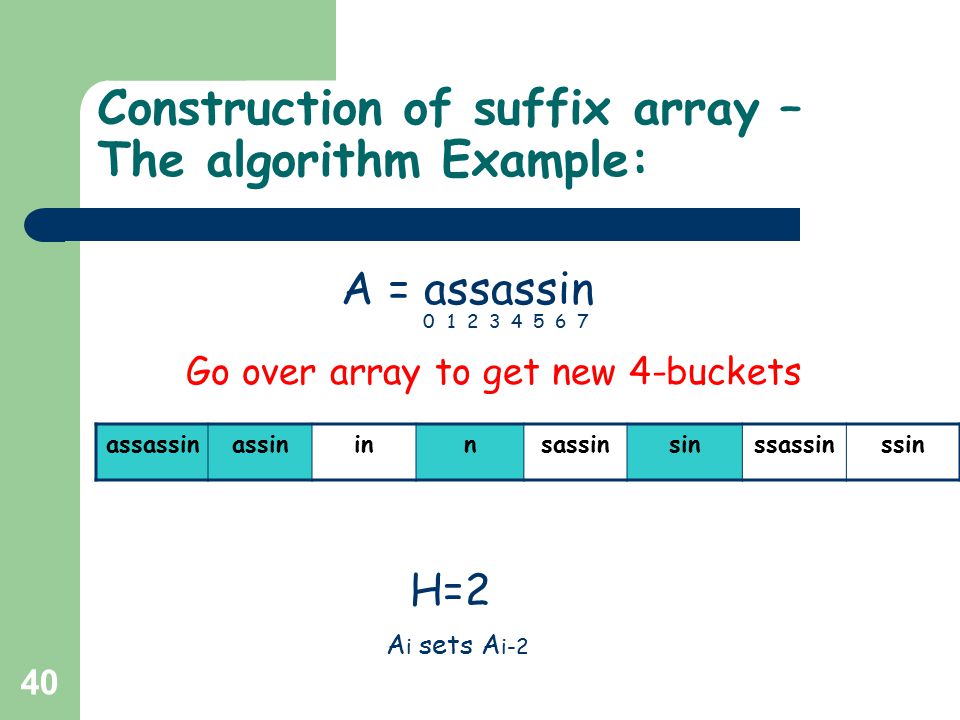 Construction of suffix array – The algorithm Example:

A = assassin
0 1 2 3 4 5 6 7

Go over array to get new 4-buckets

| assassin | assin | in | n | sassin | sin | ssassin | ssin |
|---|---|---|---|---|---|---|---|

H=2

$A_i$ sets $A_{i-2}$

40